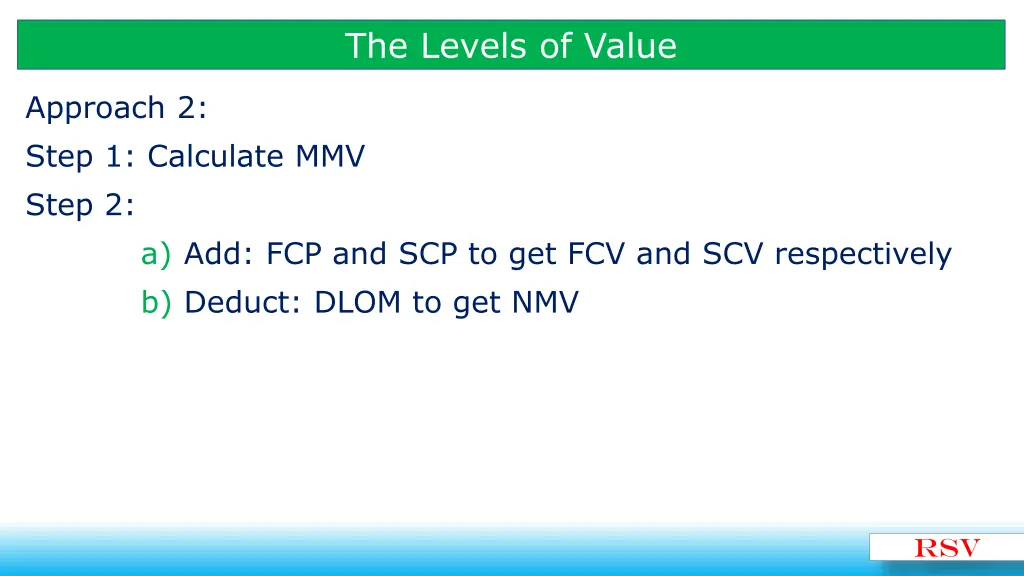 The Levels of Value

Approach 2:

Step 1: Calculate MMV

Step 2:

a) Add: FCP and SCP to get FCV and SCV respectively

b) Deduct: DLOM to get NMV

RSV